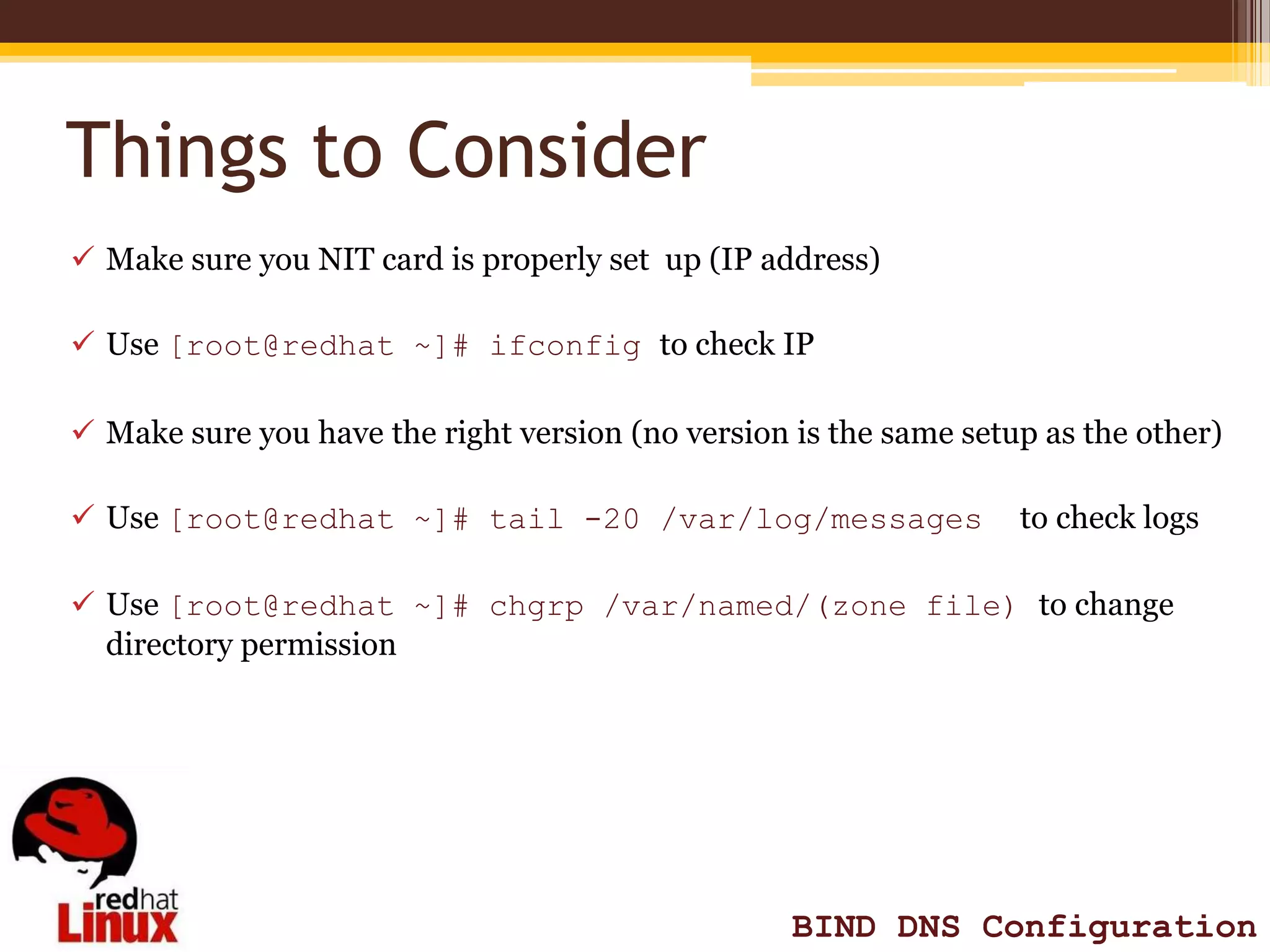 Things to Consider

✓ Make sure you NIT card is properly set up (IP address)

✓ Use [root@redhat ~]# ifconfig to check IP

✓ Make sure you have the right version (no version is the same setup as the other)

✓ Use [root@redhat ~]# tail -20 /var/log/messages to check logs

✓ Use [root@redhat ~]# chgrp /var/named/(zone file) to change directory permission

redhat
Linux

BIND DNS Configuration